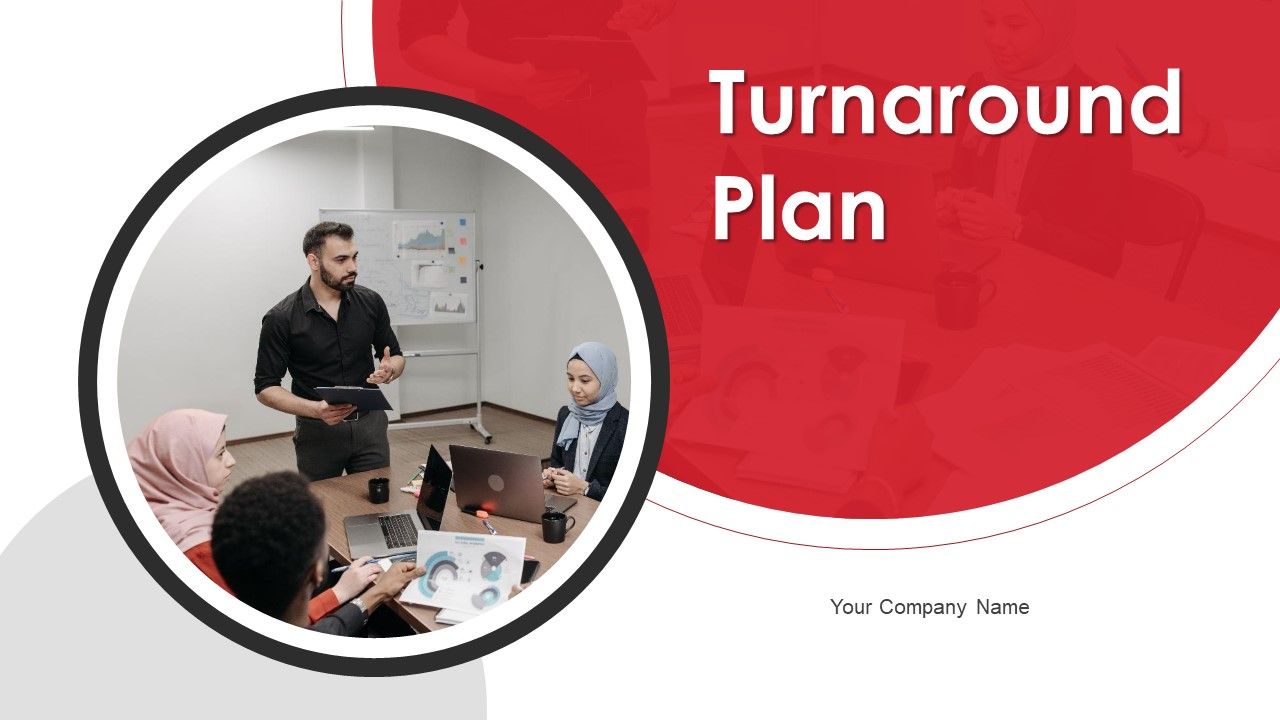 Turnaround Plan

Your Company Name